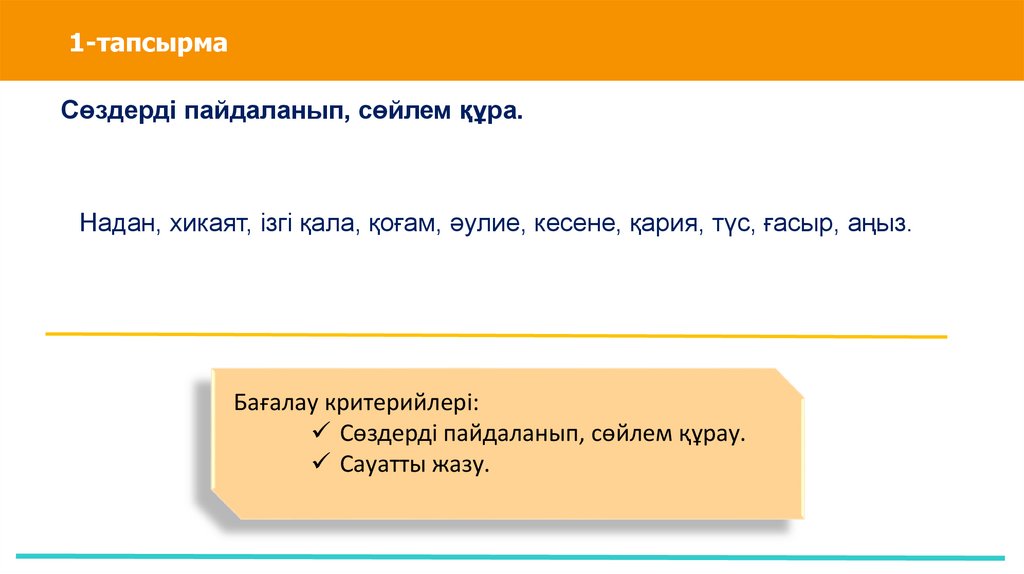 1-тапсырма

Сөздерді пайдаланып, сөйлем құра.

Надан, хикаят, ізгі қала, қоғам, әулие, кесене, қария, түс, ғасыр, аңыз.

Бағалау критерийлері:
✓ Сөздерді пайдаланып, сөйлем құрау.
✓ Сауатты жазу.